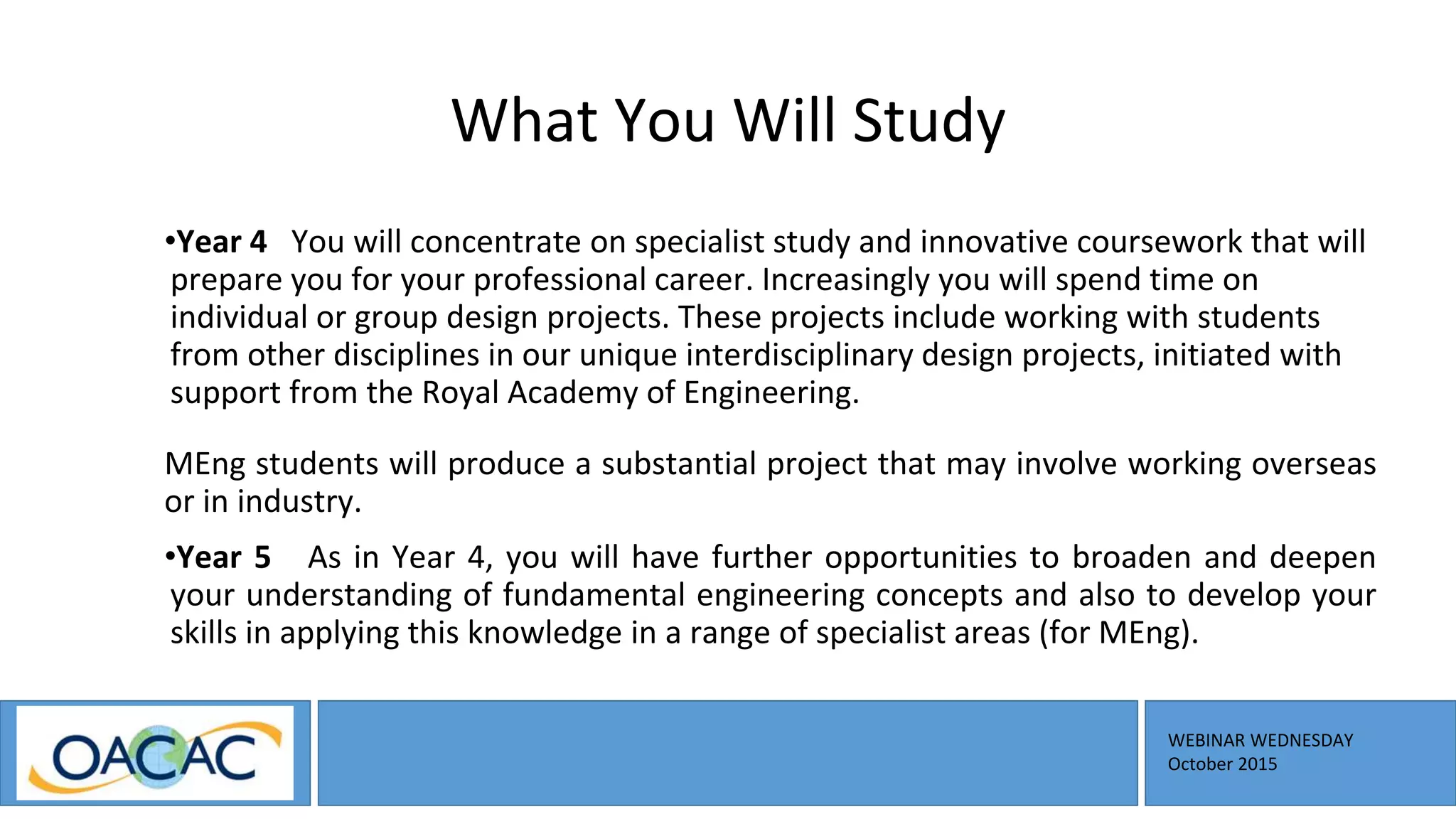 What You Will Study

•Year 4 You will concentrate on specialist study and innovative coursework that will prepare you for your professional career. Increasingly you will spend time on individual or group design projects. These projects include working with students from other disciplines in our unique interdisciplinary design projects, initiated with support from the Royal Academy of Engineering.

MEng students will produce a substantial project that may involve working overseas or in industry.

•Year 5 As in Year 4, you will have further opportunities to broaden and deepen your understanding of fundamental engineering concepts and also to develop your skills in applying this knowledge in a range of specialist areas (for MEng).

OACAC

WEBINAR WEDNESDAY
October 2015